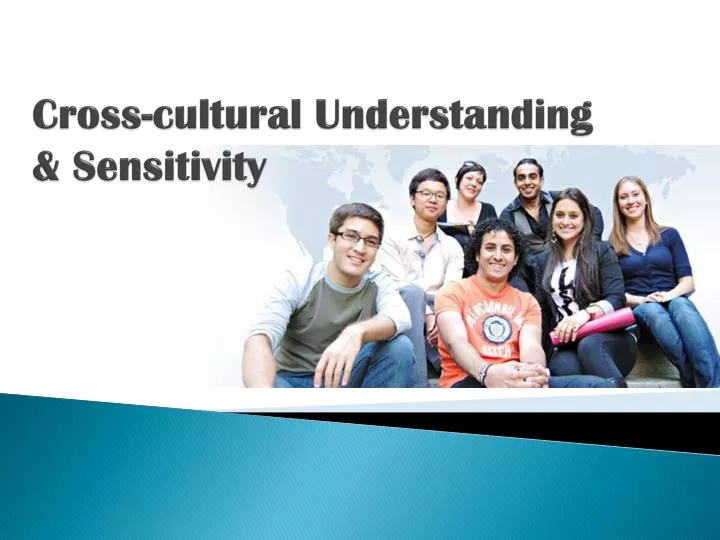 Cross-cultural Understanding & Sensitivity